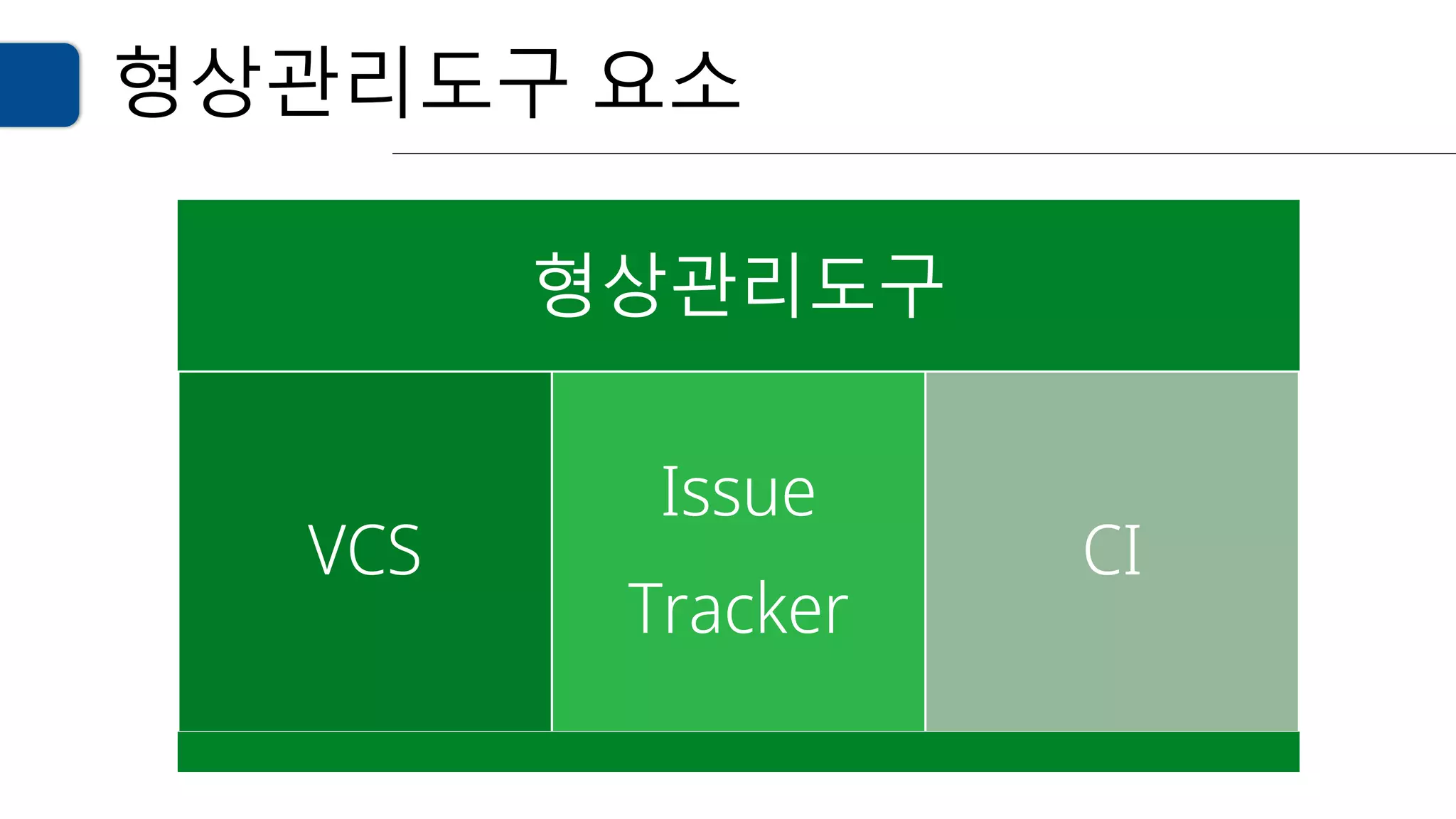 형상관리도구 요소

형상관리도구

VCS

Issue Tracker

CI